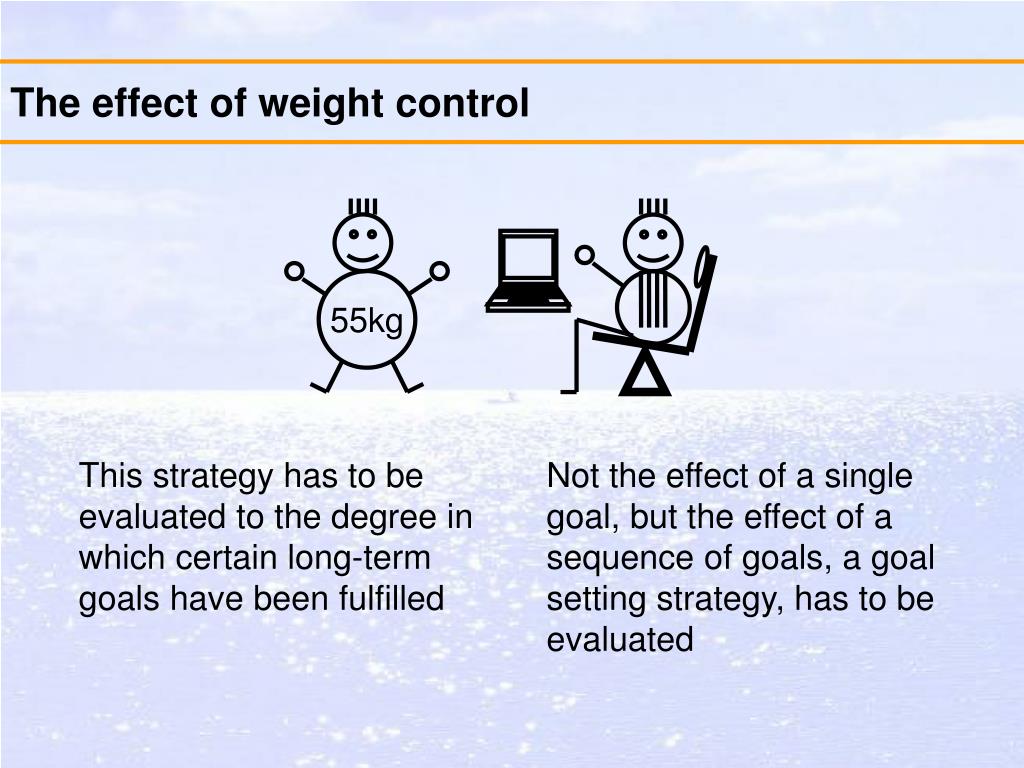 The effect of weight control

55kg

This strategy has to be evaluated to the degree in which certain long-term goals have been fulfilled

Not the effect of a single goal, but the effect of a sequence of goals, a goal setting strategy, has to be evaluated